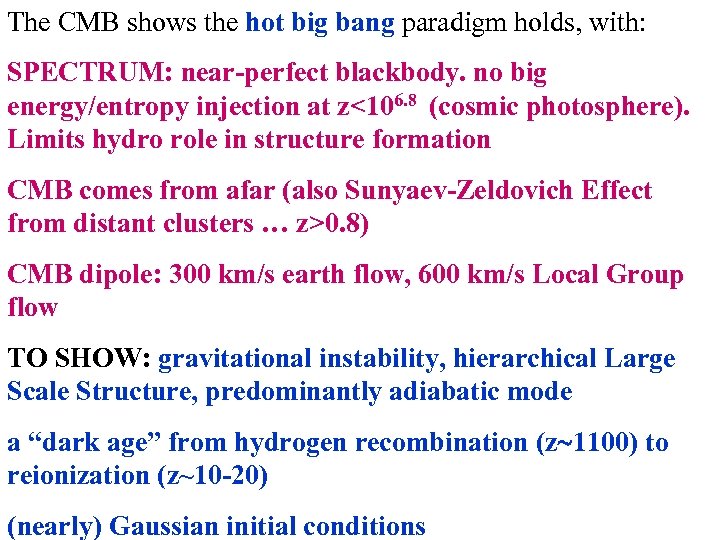 The CMB shows the hot big bang paradigm holds, with:

SPECTRUM: near-perfect blackbody. no big energy/entropy injection at z<$10^{6.8}$ (cosmic photosphere). Limits hydro role in structure formation

CMB comes from afar (also Sunyaev-Zeldovich Effect from distant clusters … z>0.8)

CMB dipole: 300 km/s earth flow, 600 km/s Local Group flow

TO SHOW: gravitational instability, hierarchical Large Scale Structure, predominantly adiabatic mode

a “dark age” from hydrogen recombination (z~1100) to reionization (z~10-20)

(nearly) Gaussian initial conditions